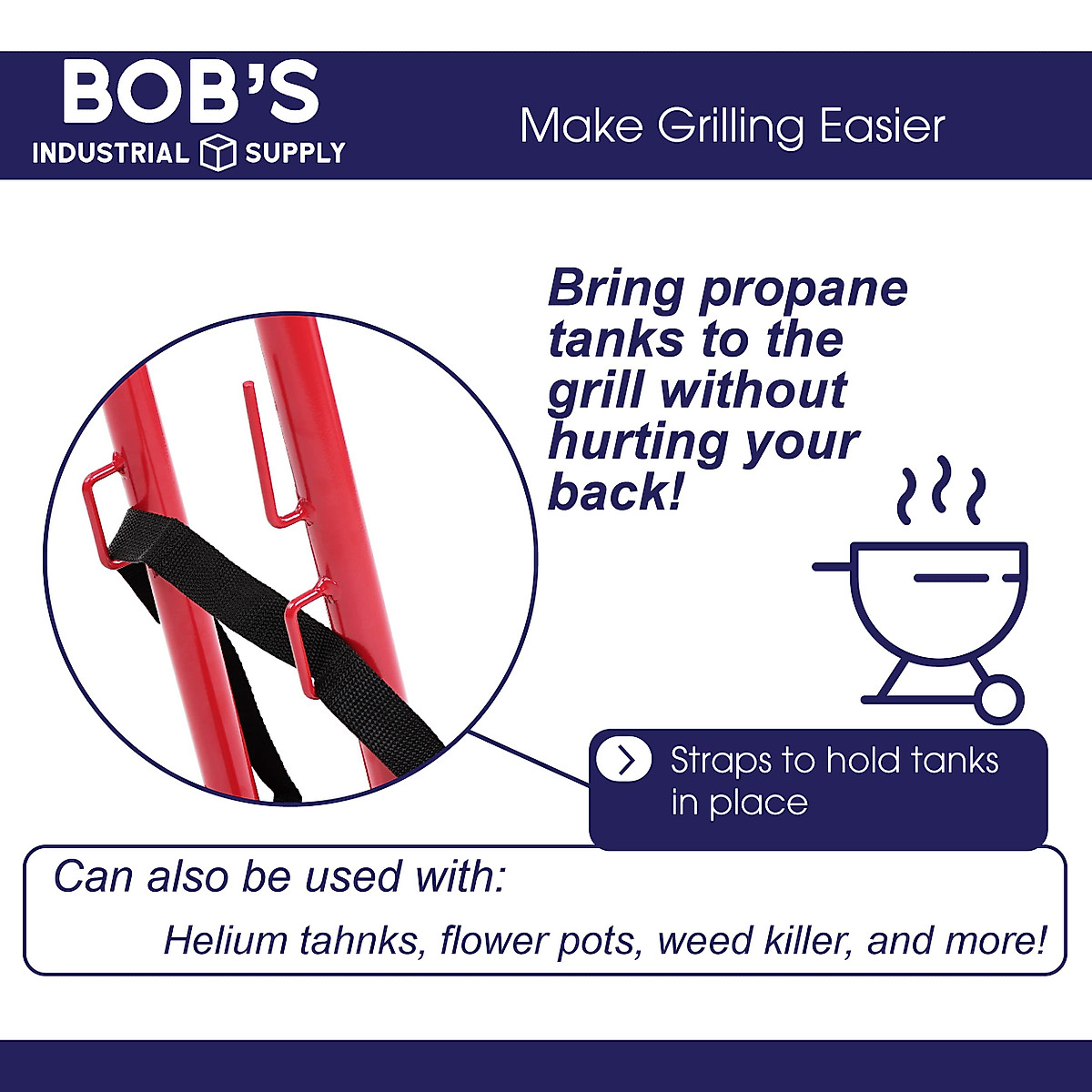 BOB'S
INDUSTRIAL SUPPLY

Make Grilling Easier

Bring propane tanks to the grill without hurting your back!

Straps to hold tanks in place

Can also be used with:

Helium tahnks, flower pots, weed killer, and more!